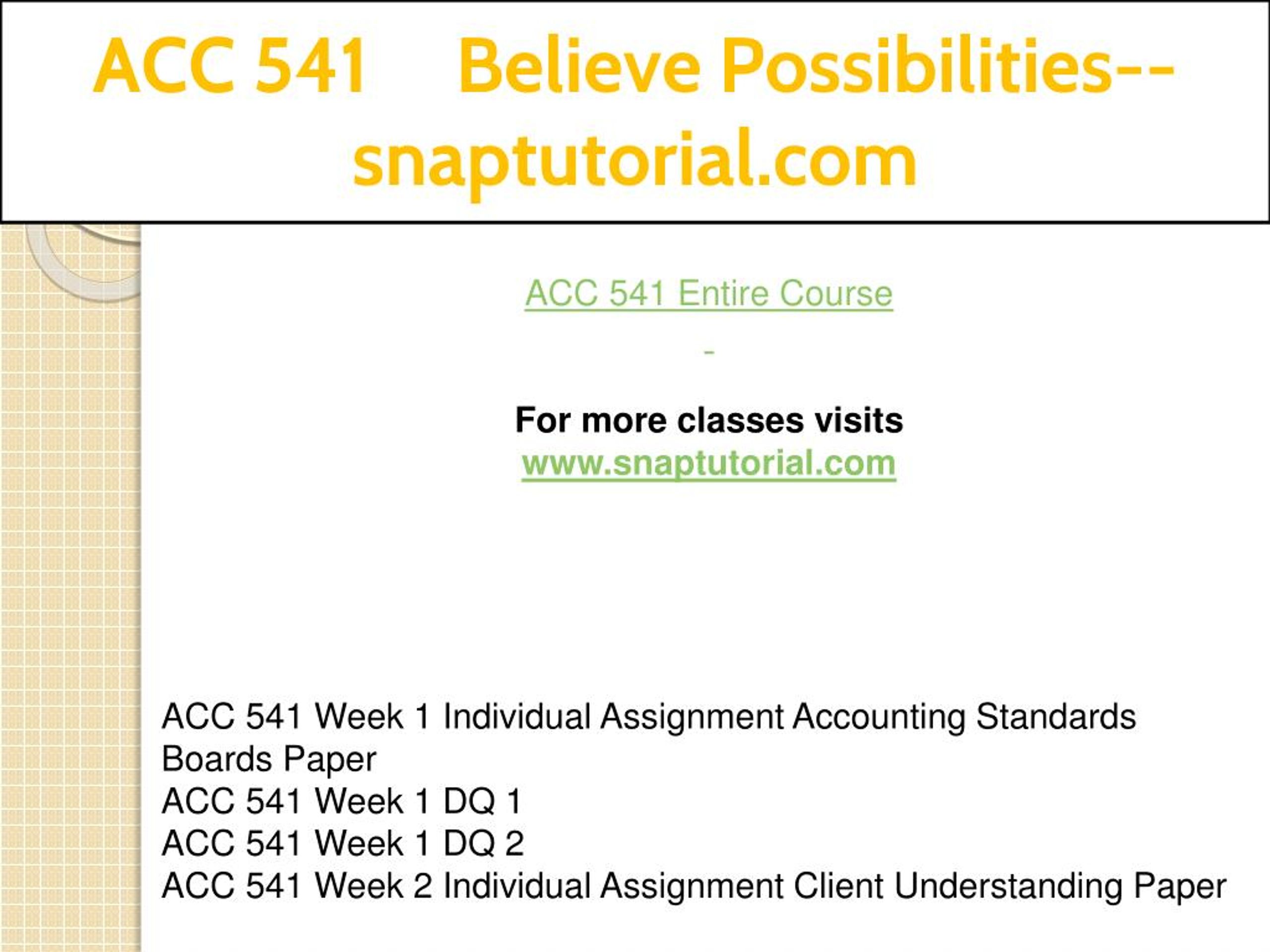 ACC 541 Believe Possibilities--snaptutorial.com

ACC 541 Entire Course

-

For more classes visits
www.snaptutorial.com

ACC 541 Week 1 Individual Assignment Accounting Standards Boards Paper
ACC 541 Week 1 DQ 1
ACC 541 Week 1 DQ 2
ACC 541 Week 2 Individual Assignment Client Understanding Paper